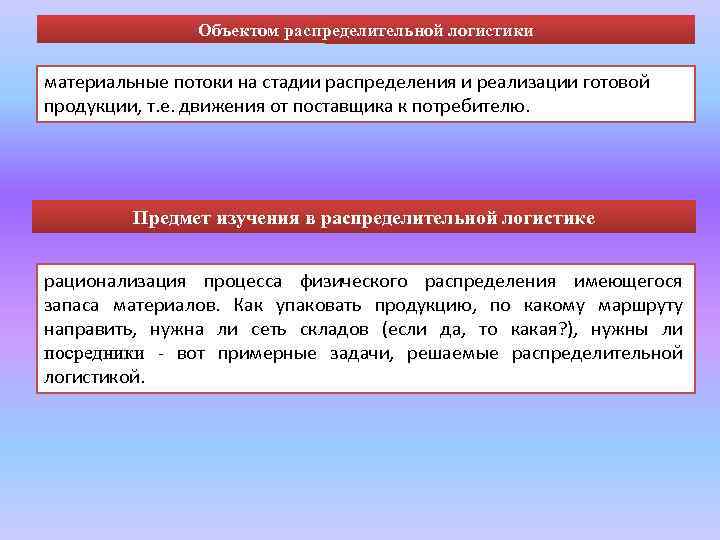 Объектом распределительной логистики

материальные потоки на стадии распределения и реализации готовой продукции, т.е. движения от поставщика к потребителю.

Предмет изучения в распределительной логистике

рационализация процесса физического распределения имеющегося запаса материалов. Как упаковать продукцию, по какому маршруту направить, нужна ли сеть складов (если да, то какая?), нужны ли посредники - вот примерные задачи, решаемые распределительной логистикой.